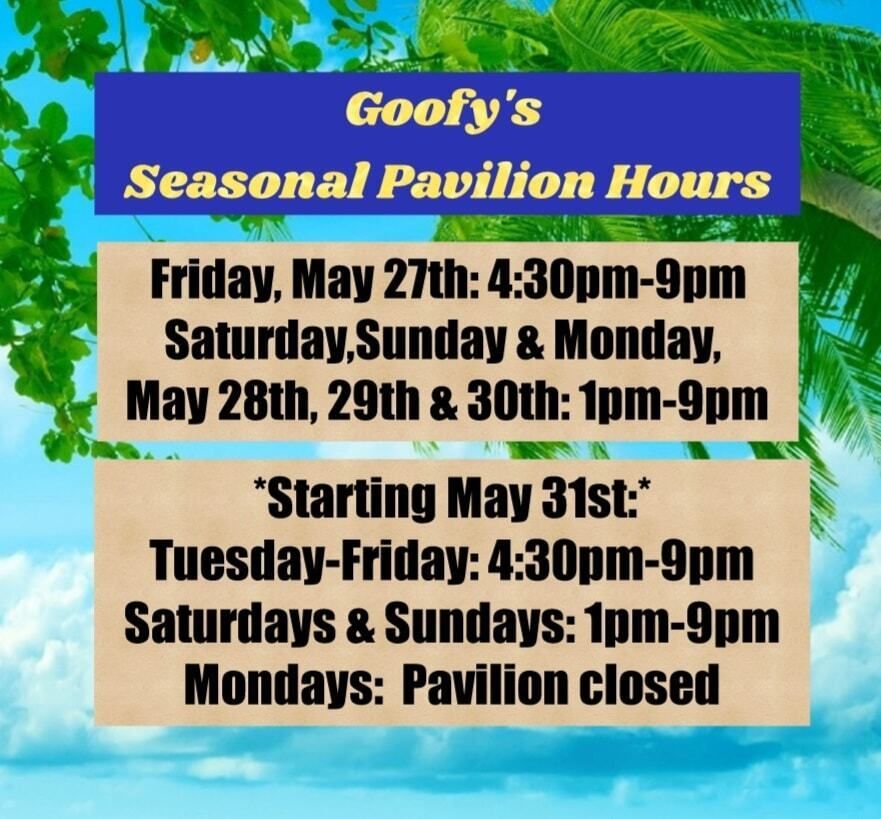 Goofy's
Seasonal Pavilion Hours

Friday, May 27th: 4:30pm-9pm
Saturday,Sunday & Monday, May 28th, 29th & 30th: 1pm-9pm

*Starting May 31st:*
Tuesday-Friday: 4:30pm-9pm
Saturdays & Sundays: 1pm-9pm
Mondays: Pavilion closed